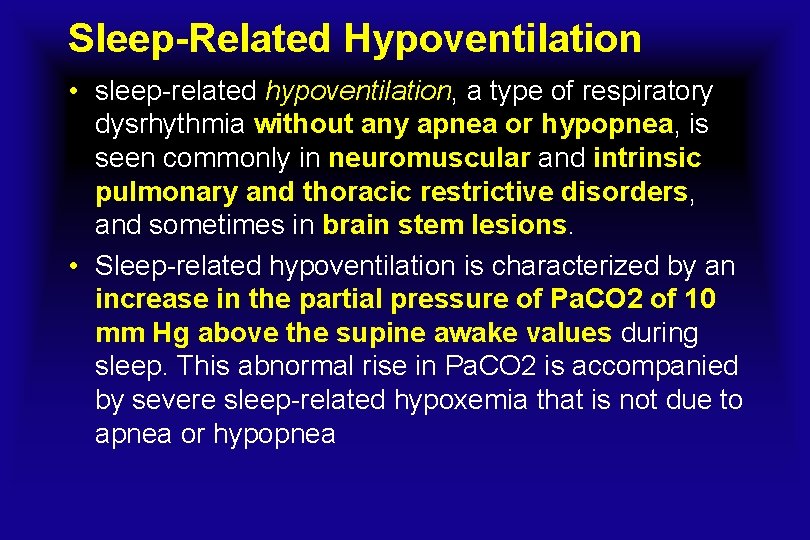 Sleep-Related Hypoventilation

• sleep-related hypoventilation, a type of respiratory dysrhythmia without any apnea or hypopnea, is seen commonly in neuromuscular and intrinsic pulmonary and thoracic restrictive disorders, and sometimes in brain stem lesions.

• Sleep-related hypoventilation is characterized by an increase in the partial pressure of PaCO2 of 10 mm Hg above the supine awake values during sleep. This abnormal rise in PaCO2 is accompanied by severe sleep-related hypoxemia that is not due to apnea or hypopnea